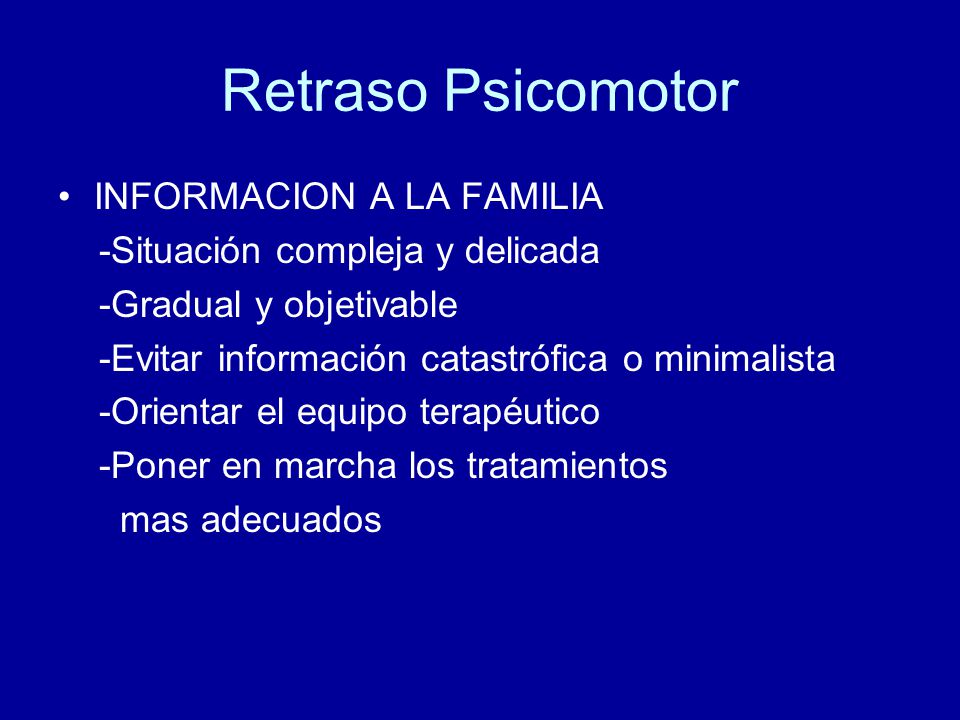 Retraso Psicomotor

• INFORMACION A LA FAMILIA
-Situación compleja y delicada
-Gradual y objetivable
-Evitar información catastrófica o minimalista
-Orientar el equipo terapéutico
-Poner en marcha los tratamientos mas adecuados